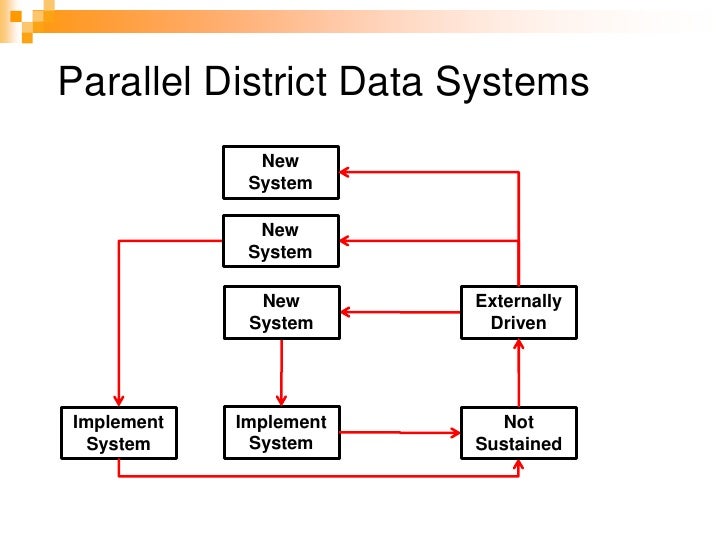 Parallel District Data Systems

New System

New System

New System

Externally Driven

Implement System

Implement System

Not Sustained